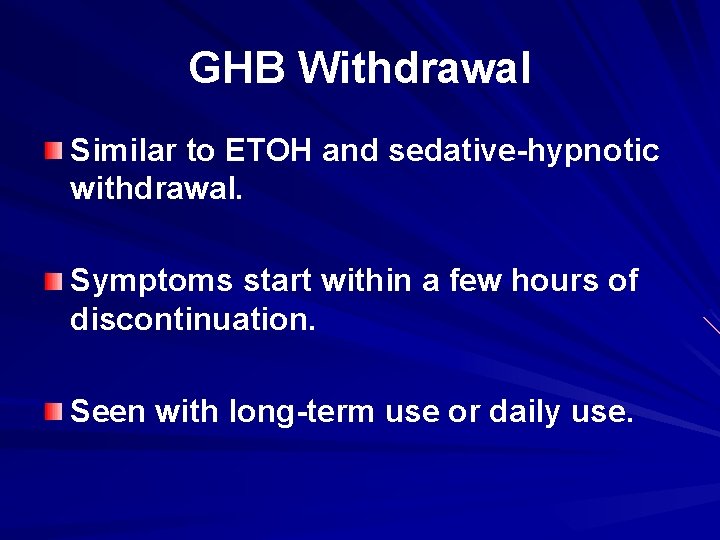 GHB Withdrawal

Similar to ETOH and sedative-hypnotic withdrawal.

Symptoms start within a few hours of discontinuation.

Seen with long-term use or daily use.